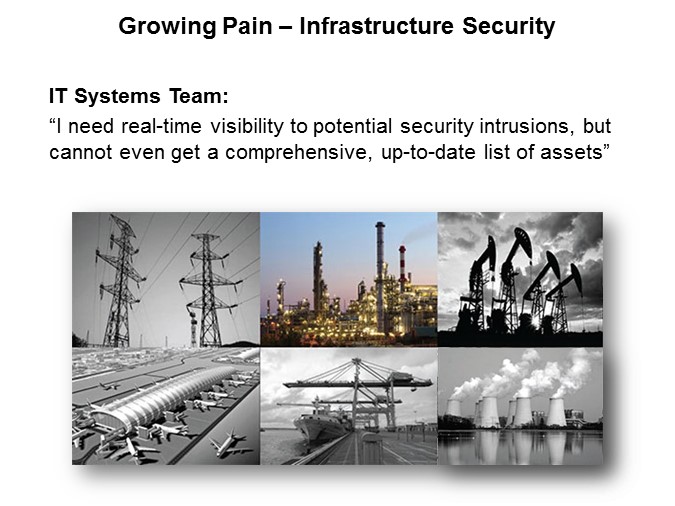 Growing Pain – Infrastructure Security

IT Systems Team:

“I need real-time visibility to potential security intrusions, but cannot even get a comprehensive, up-to-date list of assets”